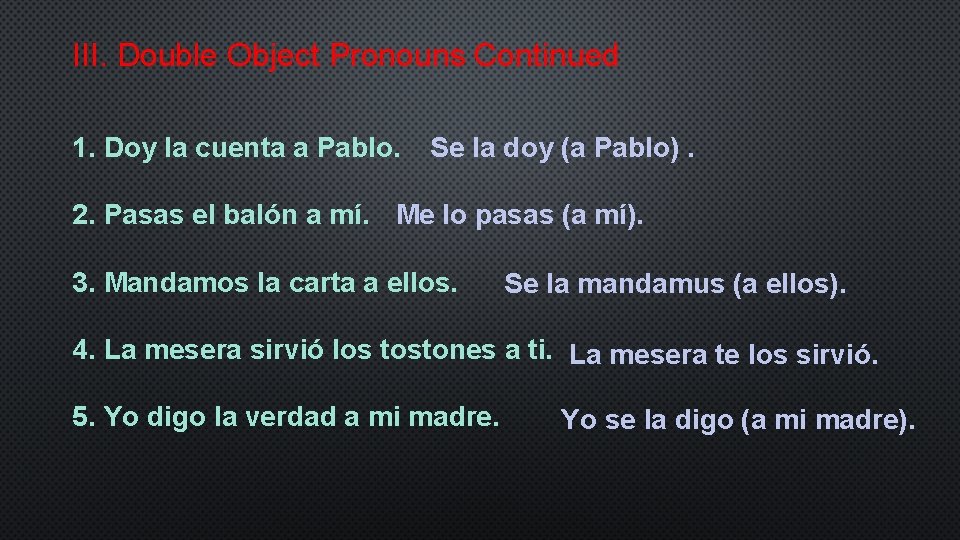 III. Double Object Pronouns Continued

1. Doy la cuenta a Pablo. Se la doy (a Pablo) .

2. Pasas el balón a mí. Me lo pasas (a mí).

3. Mandamos la carta a ellos. Se la mandamus (a ellos).

4. La mesera sirvió los tostones a ti. La mesera te los sirvió.

5. Yo digo la verdad a mi madre. Yo se la digo (a mi madre).